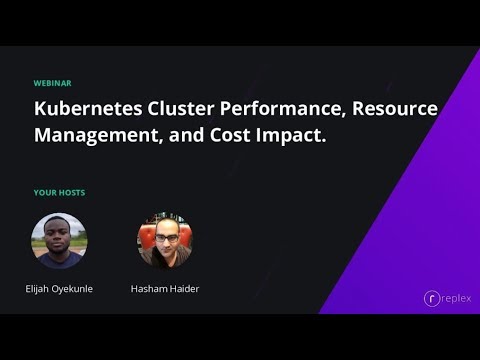 WEBINAR

Kubernetes Cluster Performance, Resource Management, and Cost Impact.

YOUR HOSTS

Elijah Oyekunle

Hasham Haider

r replex